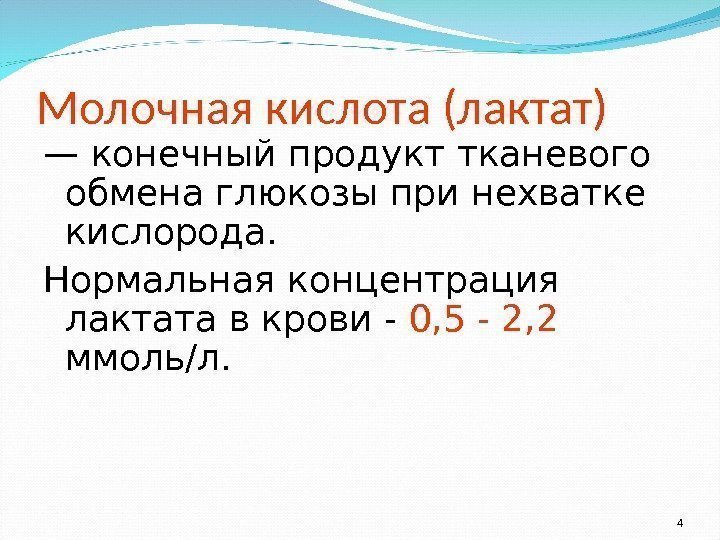 Молочная кислота (лактат)

— конечный продукт тканевого обмена глюкозы при нехватке кислорода.

Нормальная концентрация лактата в крови - 0,5 - 2,2 ммоль/л.

4